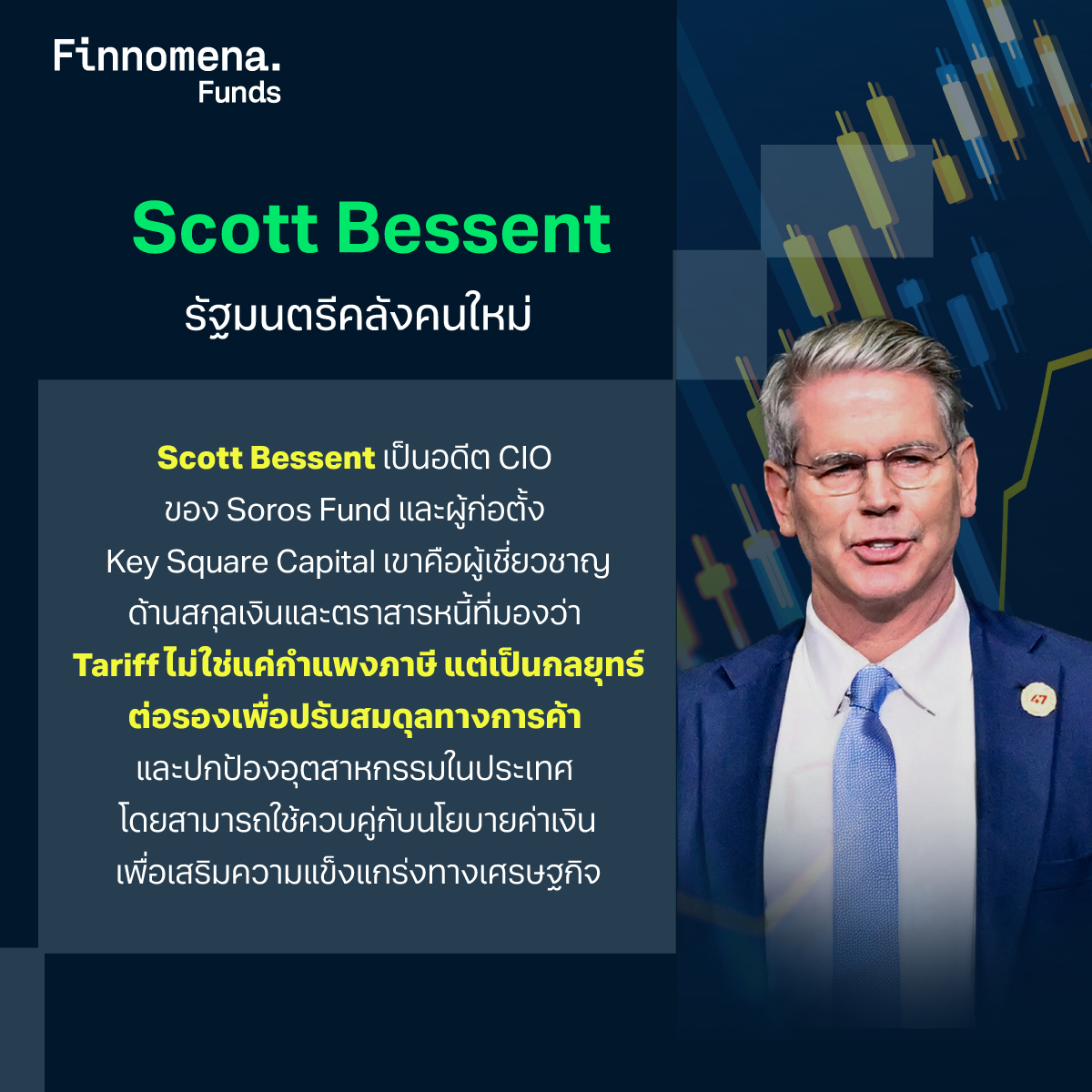 Finnomena.
Funds

Scott Bessent
รัฐมนตรีคลังคนใหม่

Scott Bessent เป็นอดีต CIO ของ Soros Fund และผู้ก่อตั้ง Key Square Capital เขาคือผู้เชี่ยวชาญด้านสกุลเงินและตราสารหนี้ที่มองว่า Tariff ไม่ใช่แค่กำแพงภาษี แต่เป็นกลยุทธ์ต่อรองเพื่อปรับสมดุลทางการค้า และปกป้องอุตสาหกรรมในประเทศ โดยสามารถใช้ควบคู่กับนโยบายค่าเงิน เพื่อเสริมความแข็งแกร่งทางเศรษฐกิจ

47